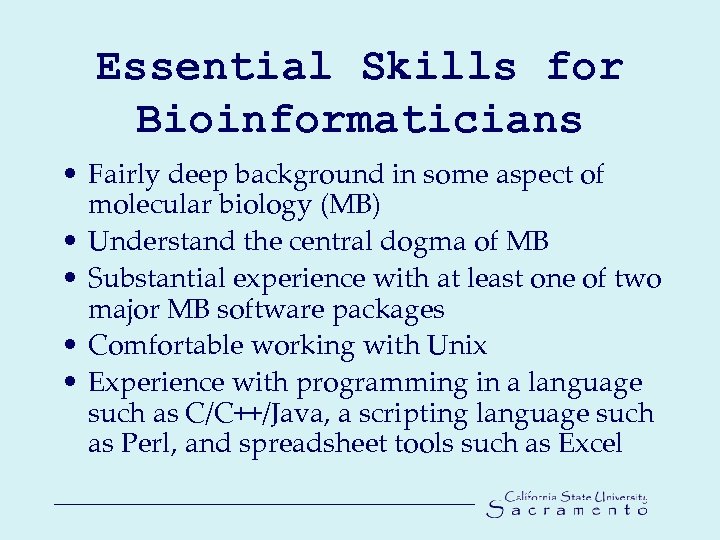 Essential Skills for Bioinformaticians

• Fairly deep background in some aspect of molecular biology (MB)
• Understand the central dogma of MB
• Substantial experience with at least one of two major MB software packages
• Comfortable working with Unix
• Experience with programming in a language such as C/C++/Java, a scripting language such as Perl, and spreadsheet tools such as Excel

California State University
Sacramento